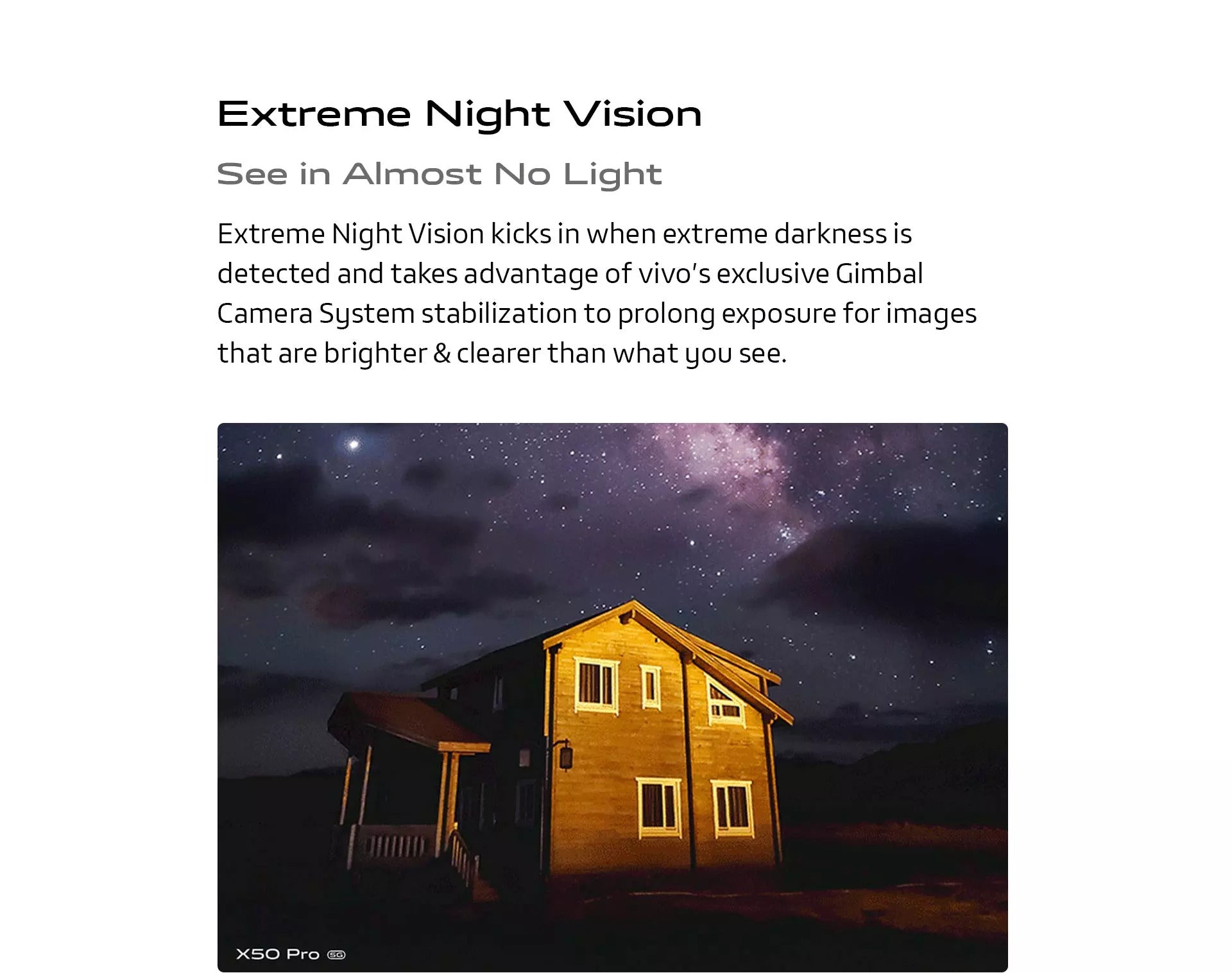 Extreme Night Vision

See in Almost No Light

Extreme Night Vision kicks in when extreme darkness is detected and takes advantage of vivo's exclusive Gimbal Camera System stabilization to prolong exposure for images that are brighter & clearer than what you see.

X50 Pro 5G